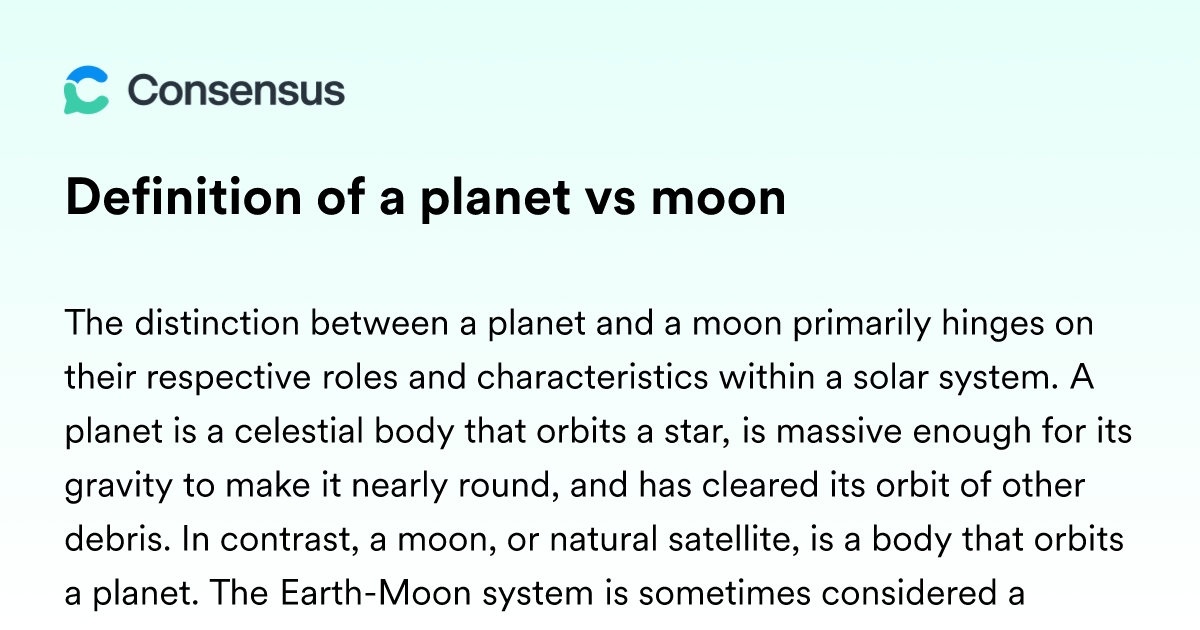 Consensus

Definition of a planet vs moon

The distinction between a planet and a moon primarily hinges on their respective roles and characteristics within a solar system. A planet is a celestial body that orbits a star, is massive enough for its gravity to make it nearly round, and has cleared its orbit of other debris. In contrast, a moon, or natural satellite, is a body that orbits a planet. The Earth-Moon system is sometimes considered a